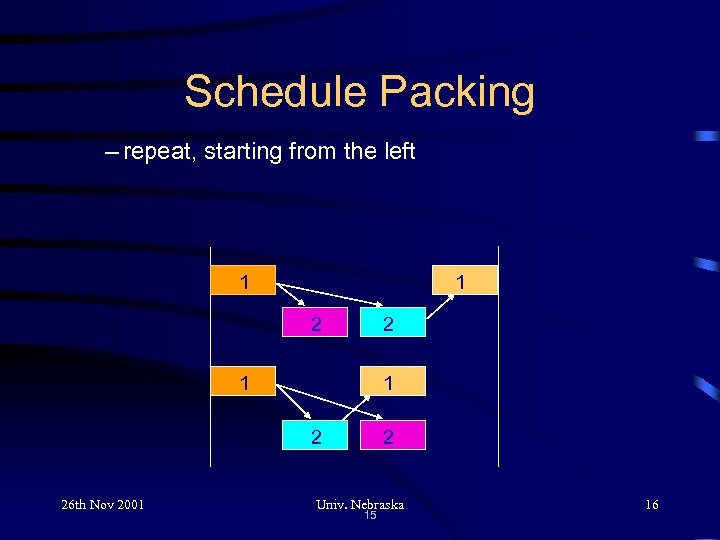 Schedule Packing

– repeat, starting from the left

1

1

2

2

1

1

2

2

26th Nov 2001

Univ. Nebraska

15

16